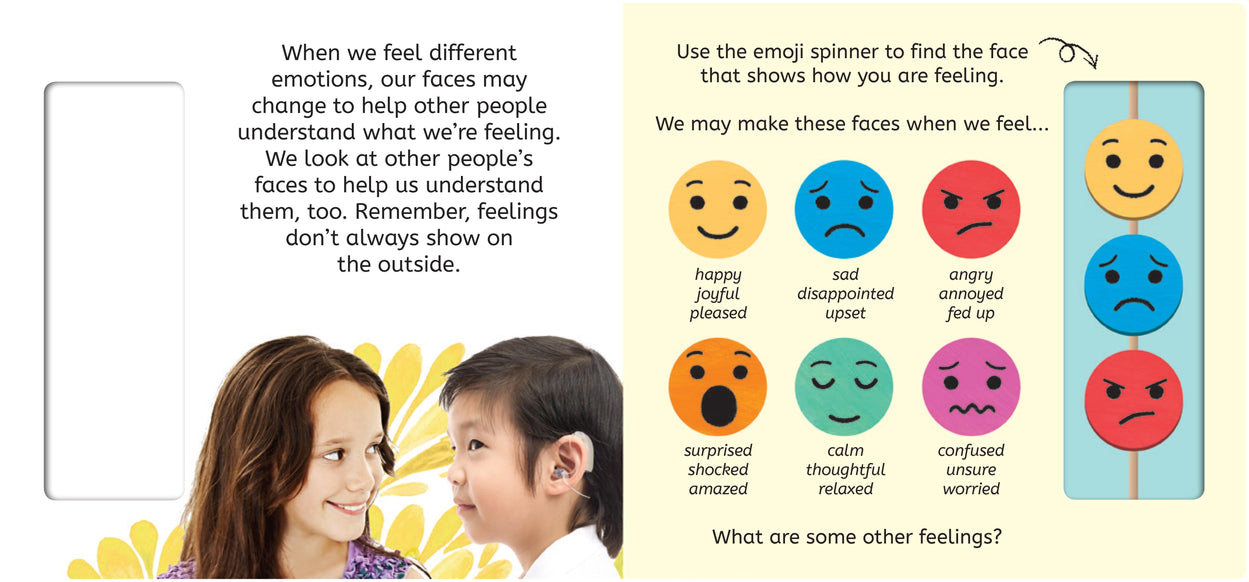 When we feel different emotions, our faces may change to help other people understand what we're feeling. We look at other people's faces to help us understand them, too. Remember, feelings don't always show on the outside.

Use the emoji spinner to find the face that shows how you are feeling.

We may make these faces when we feel...

happy
joyful
pleased

sad
disappointed
upset

angry
annoyed
fed up

surprised
shocked
amazed

calm
thoughtful
relaxed

confused
unsure
worried

What are some other feelings?